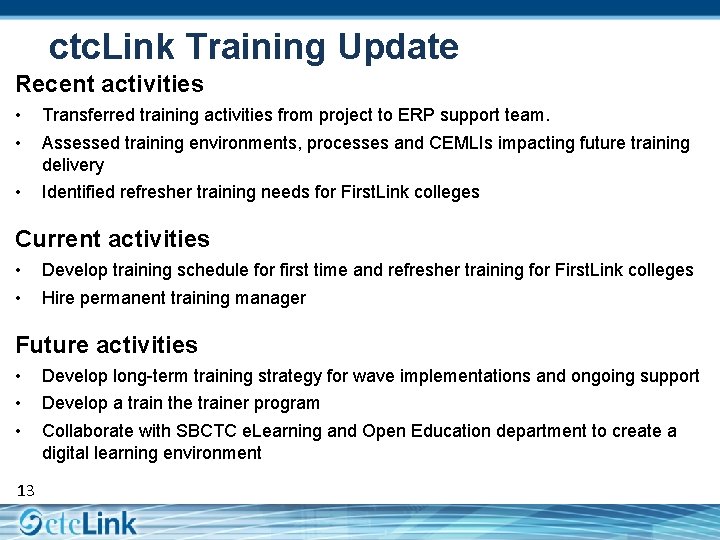 ctcLink Training Update

Recent activities

• Transferred training activities from project to ERP support team.
• Assessed training environments, processes and CEMLIs impacting future training delivery
• Identified refresher training needs for FirstLink colleges

Current activities

• Develop training schedule for first time and refresher training for FirstLink colleges
• Hire permanent training manager

Future activities

• Develop long-term training strategy for wave implementations and ongoing support
• Develop a train the trainer program
• Collaborate with SBCTC eLearning and Open Education department to create a digital learning environment

13

ctcLink